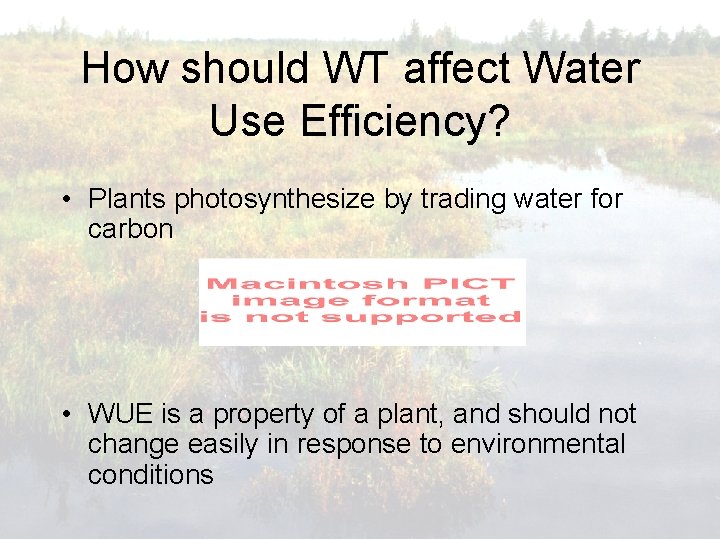 How should WT affect Water Use Efficiency?

• Plants photosynthesize by trading water for carbon

Macintosh PICT image format is not supported

• WUE is a property of a plant, and should not change easily in response to environmental conditions